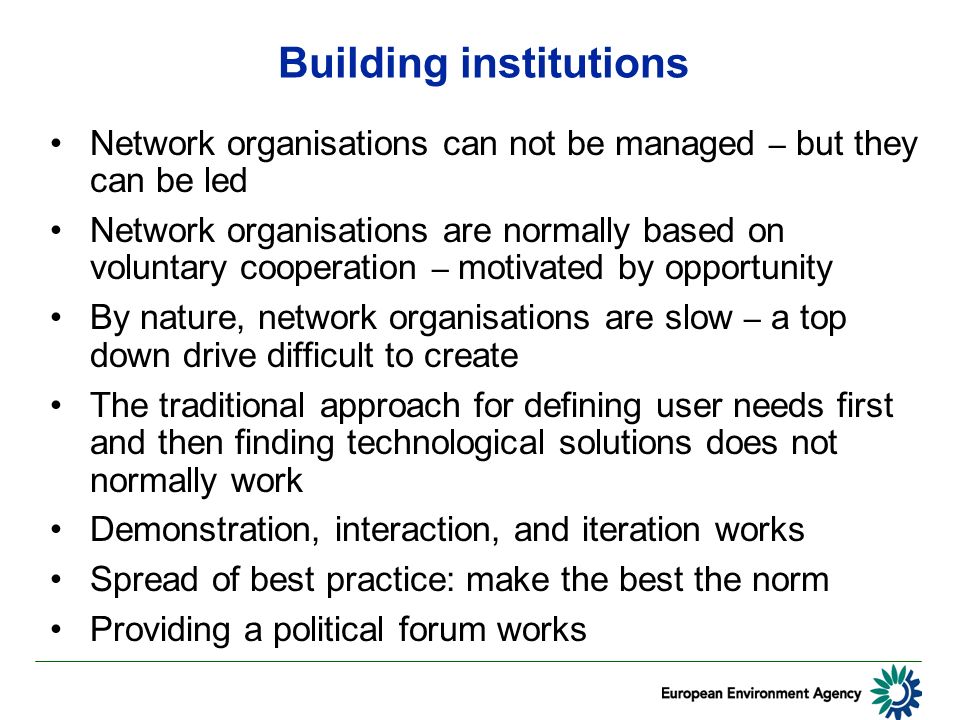 Building institutions

• Network organisations can not be managed – but they can be led
• Network organisations are normally based on voluntary cooperation – motivated by opportunity
• By nature, network organisations are slow – a top down drive difficult to create
• The traditional approach for defining user needs first and then finding technological solutions does not normally work
• Demonstration, interaction, and iteration works
• Spread of best practice: make the best the norm
• Providing a political forum works

European Environment Agency